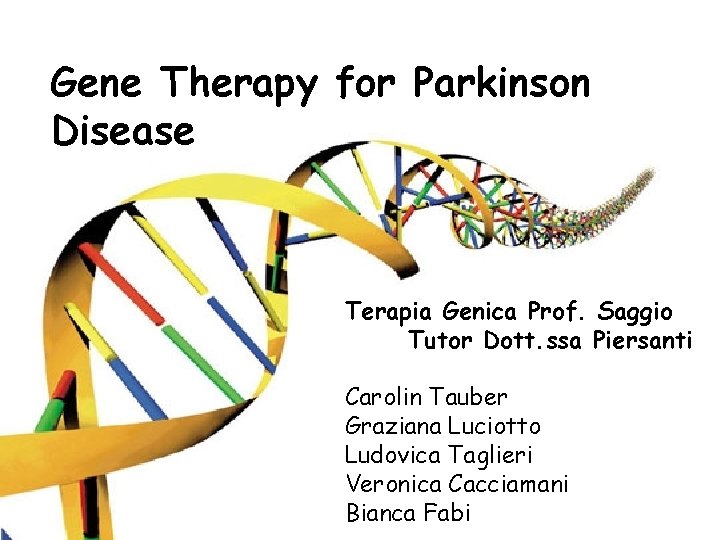 Gene Therapy for Parkinson Disease

Terapia Genica Prof. Saggio
Tutor Dott.ssa Piersanti

Carolin Tauber
Graziana Luciotto
Ludovica Taglieri
Veronica Cacciamani
Bianca Fabi